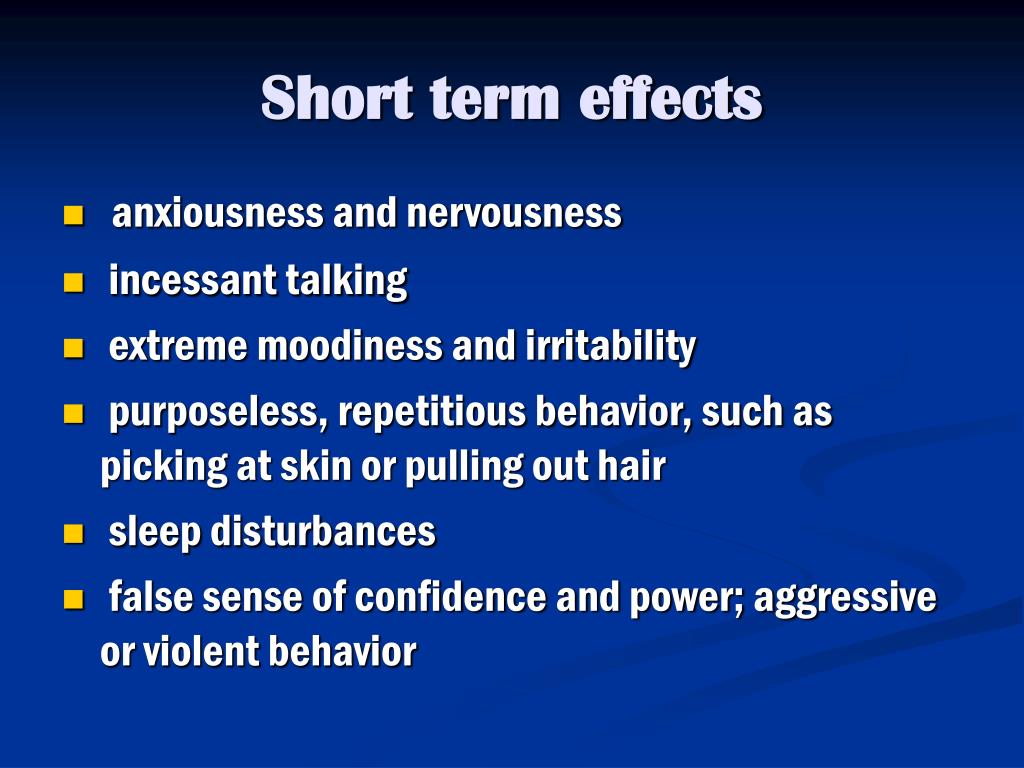 Short term effects

- anxiousness and nervousness
- incessant talking
- extreme moodiness and irritability
- purposeless, repetitious behavior, such as picking at skin or pulling out hair
- sleep disturbances
- false sense of confidence and power; aggressive or violent behavior